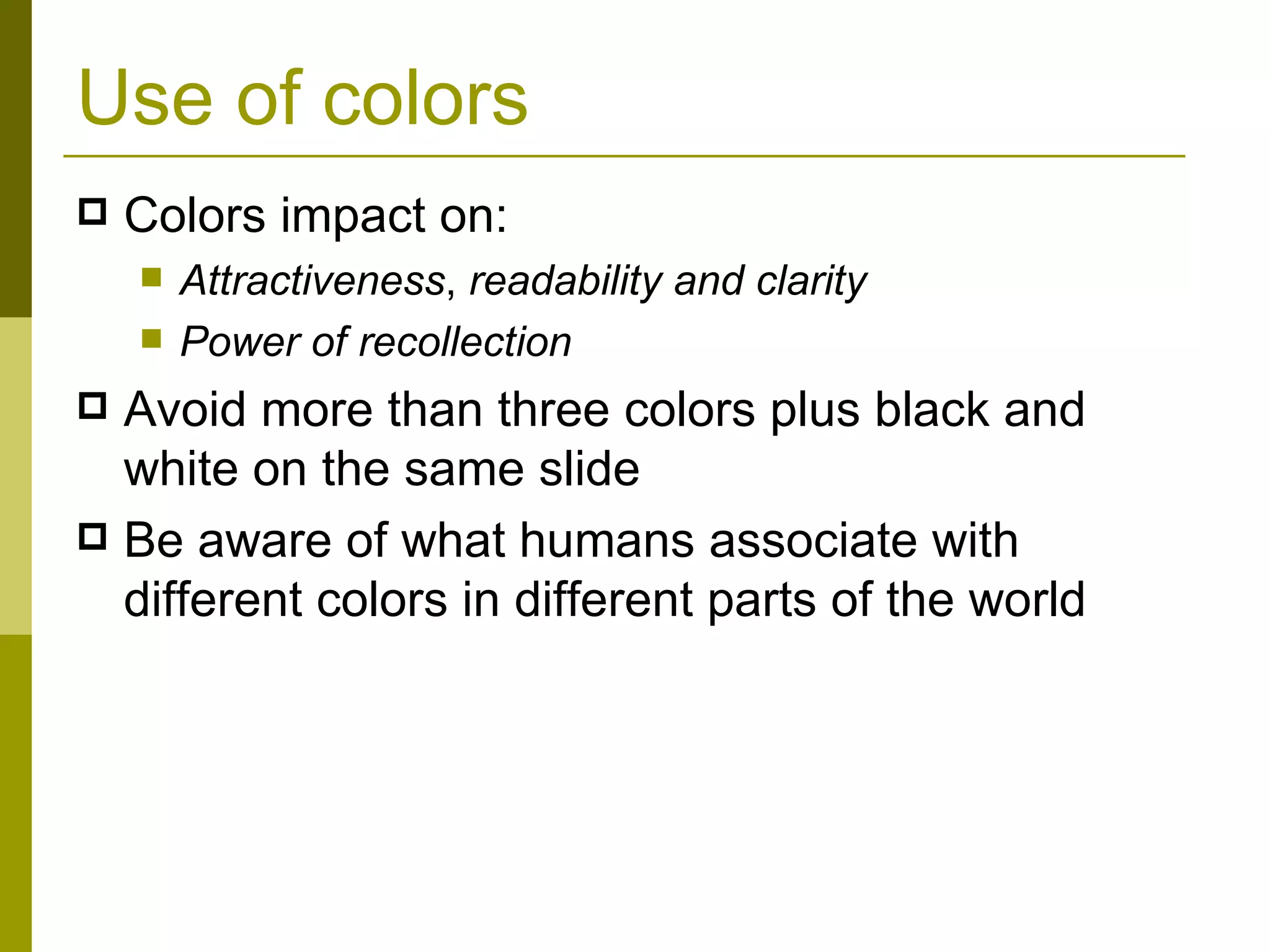 Use of colors

Colors impact on:

Attractiveness, readability and clarity

Power of recollection

Avoid more than three colors plus black and white on the same slide

Be aware of what humans associate with different colors in different parts of the world